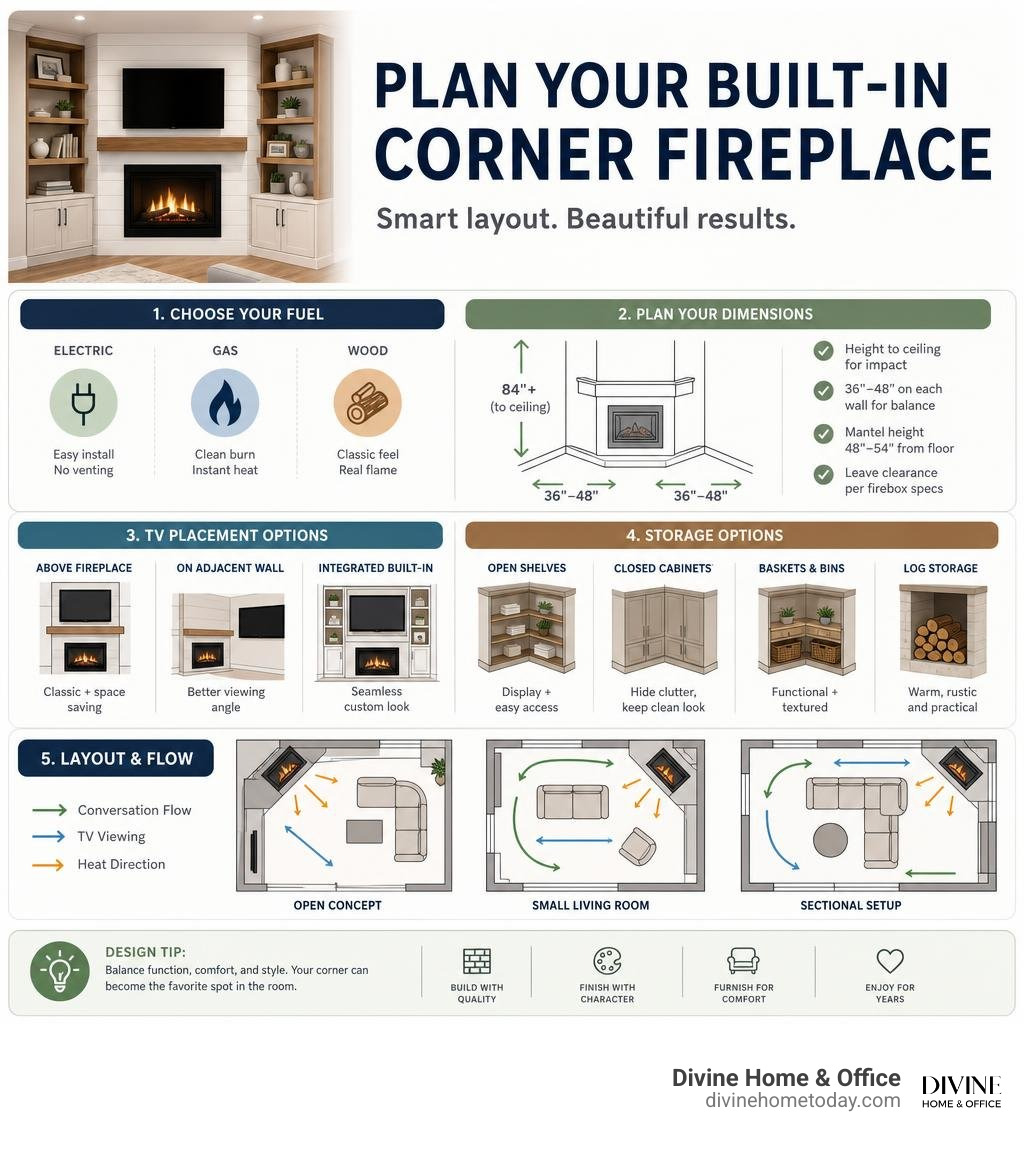 PLAN YOUR BUILT-IN CORNER FIREPLACE

Smart layout. Beautiful results.

1. CHOOSE YOUR FUEL

ELECTRIC
Easy install
No venting

GAS
Clean burn
Instant heat

WOOD
Classic feel
Real flame

2. PLAN YOUR DIMENSIONS

84"+
(to ceiling)

36"–48"
36"–48"

Height to ceiling for impact
36"–48" on each wall for balance
Mantel height 48"–54" from floor
Leave clearance per firebox specs

3. TV PLACEMENT OPTIONS

ABOVE FIREPLACE
Classic + space saving

ON ADJACENT WALL
Better viewing angle

INTEGRATED BUILT-IN
Seamless custom look

4. STORAGE OPTIONS

OPEN SHELVES
Display + easy access

CLOSED CABINETS
Hide clutter, keep clean look

BASKETS & BINS
Functional + textured

LOG STORAGE
Warm, rustic and practical

5. LAYOUT & FLOW

Conversation Flow
TV Viewing
Heat Direction

OPEN CONCEPT
SMALL LIVING ROOM
SECTIONAL SETUP

DESIGN TIP:
Balance function, comfort, and style. Your corner can become the favorite spot in the room.

BUILD WITH QUALITY
FINISH WITH CHARACTER
FURNISH FOR COMFORT
ENJOY FOR YEARS

Divine Home & Office
divinehometoday.com
DIVINE
HOME & OFFICE